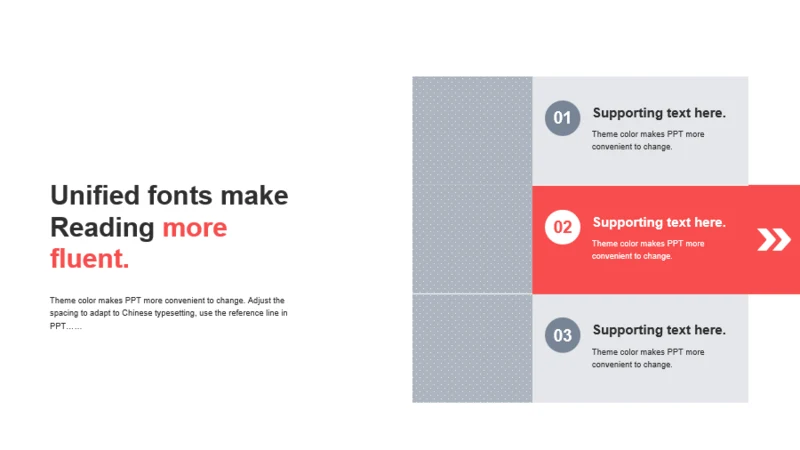 Unified fonts make Reading more fluent.

Theme color makes PPT more convenient to change. Adjust the spacing to adapt to Chinese typesetting, use the reference line in PPT……

01

Supporting text here.

Theme color makes PPT more convenient to change.

02

Supporting text here.

Theme color makes PPT more convenient to change.

03

Supporting text here.

Theme color makes PPT more convenient to change.